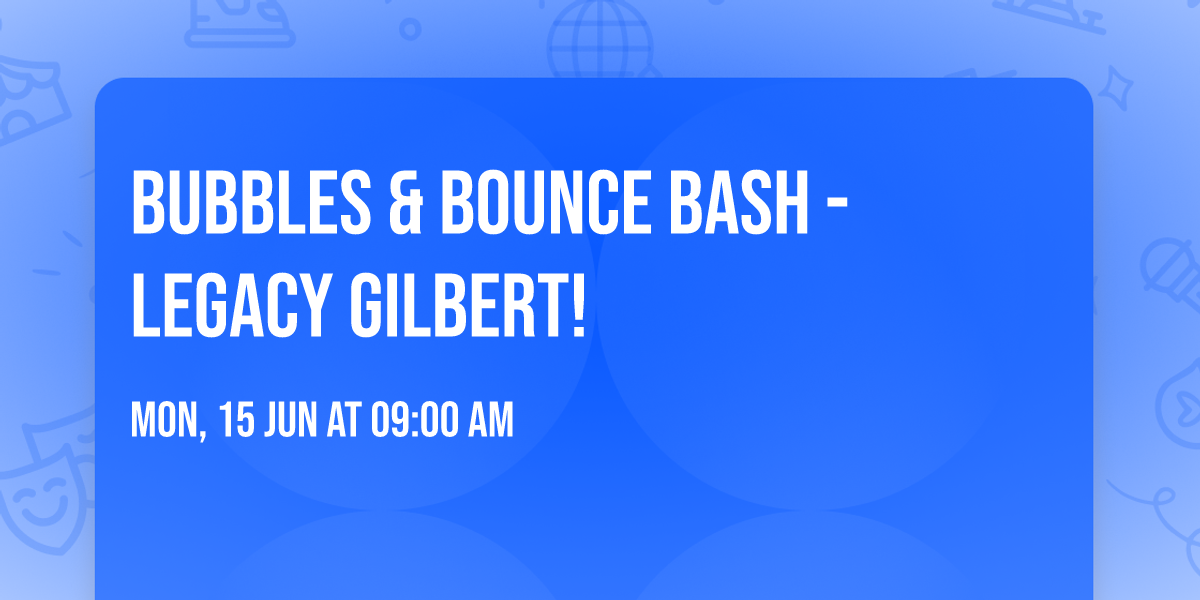 BUBBLES & BOUNCE BASH - LEGACY GILBERT!

MON, 15 JUN AT 09:00 AM